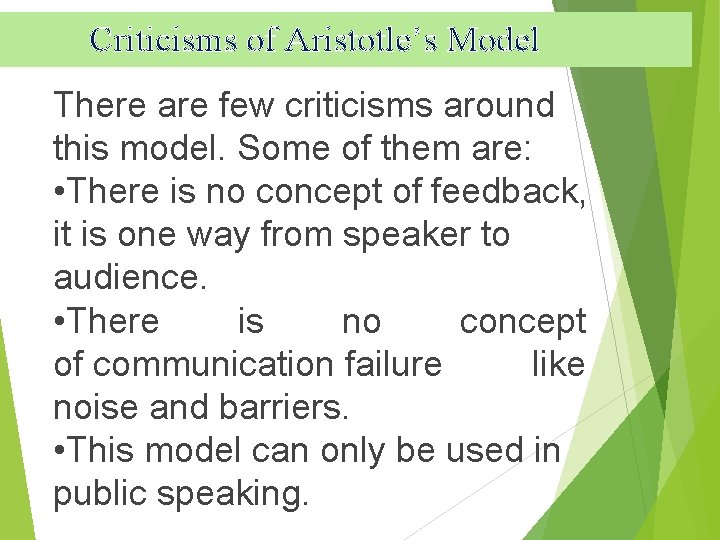 Criticisms of Aristotle's Model

There are few criticisms around this model. Some of them are:
•There is no concept of feedback, it is one way from speaker to audience.
•There is no concept of communication failure like noise and barriers.
•This model can only be used in public speaking.